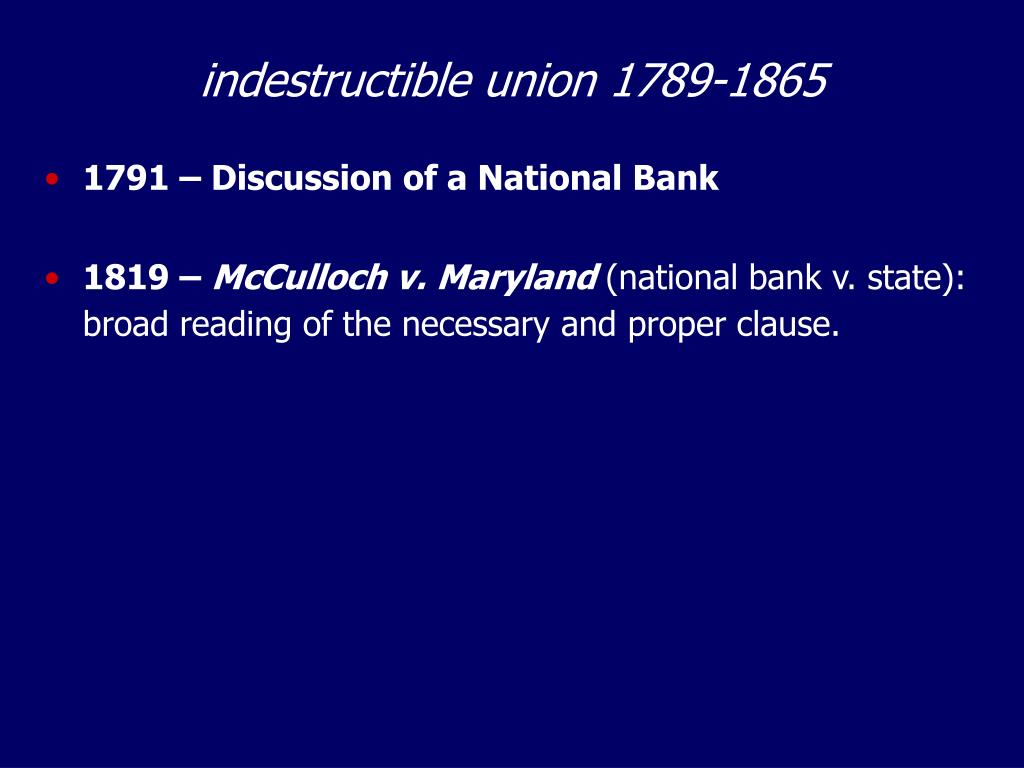 indestructible union 1789-1865

• 1791 – Discussion of a National Bank

• 1819 – McCulloch v. Maryland (national bank v. state): broad reading of the necessary and proper clause.